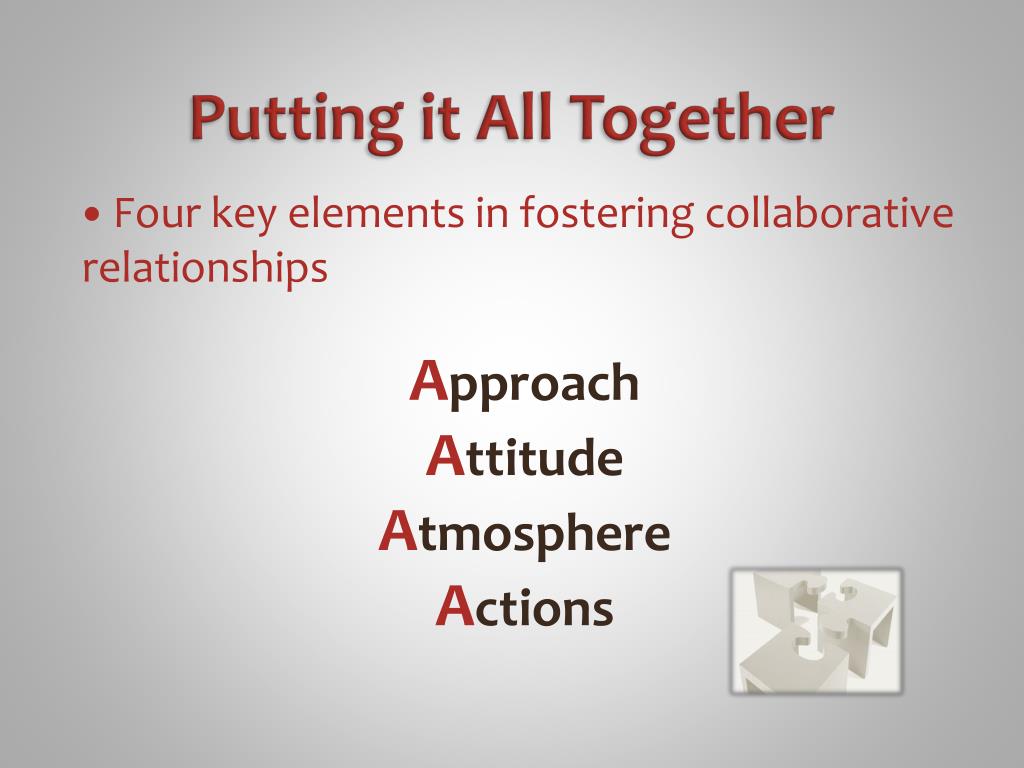 Putting it All Together

• Four key elements in fostering collaborative relationships

Approach
Attitude
Atmosphere
Actions